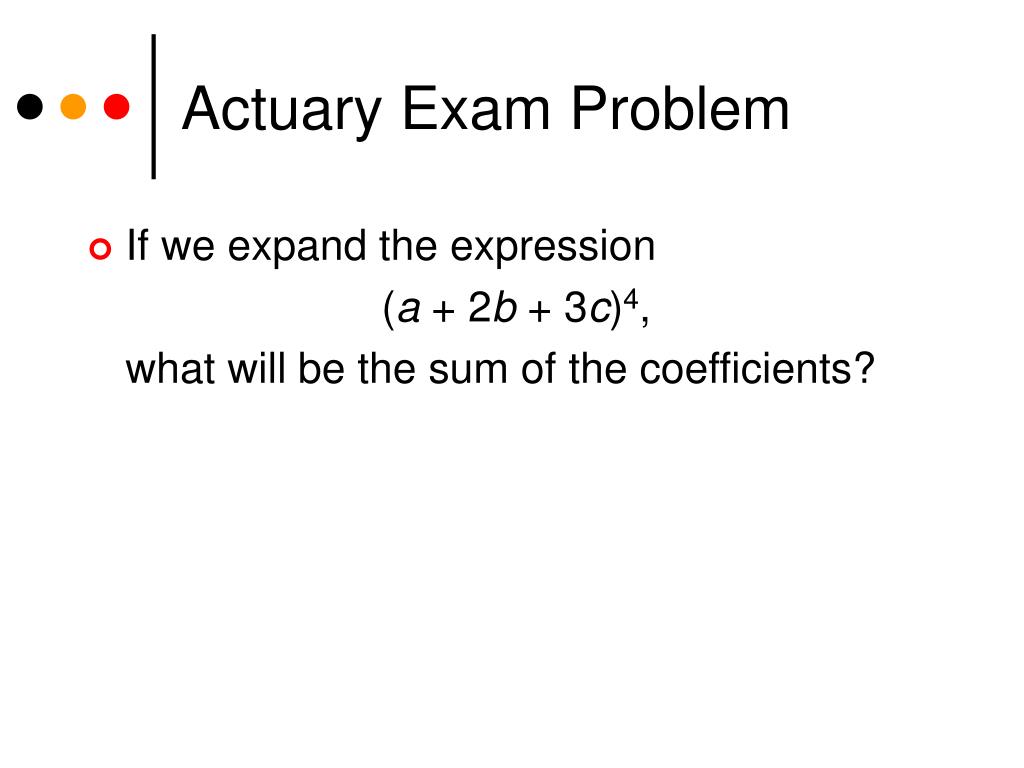 Actuary Exam Problem

If we expand the expression

$(a + 2b + 3c)^4$,

what will be the sum of the coefficients?